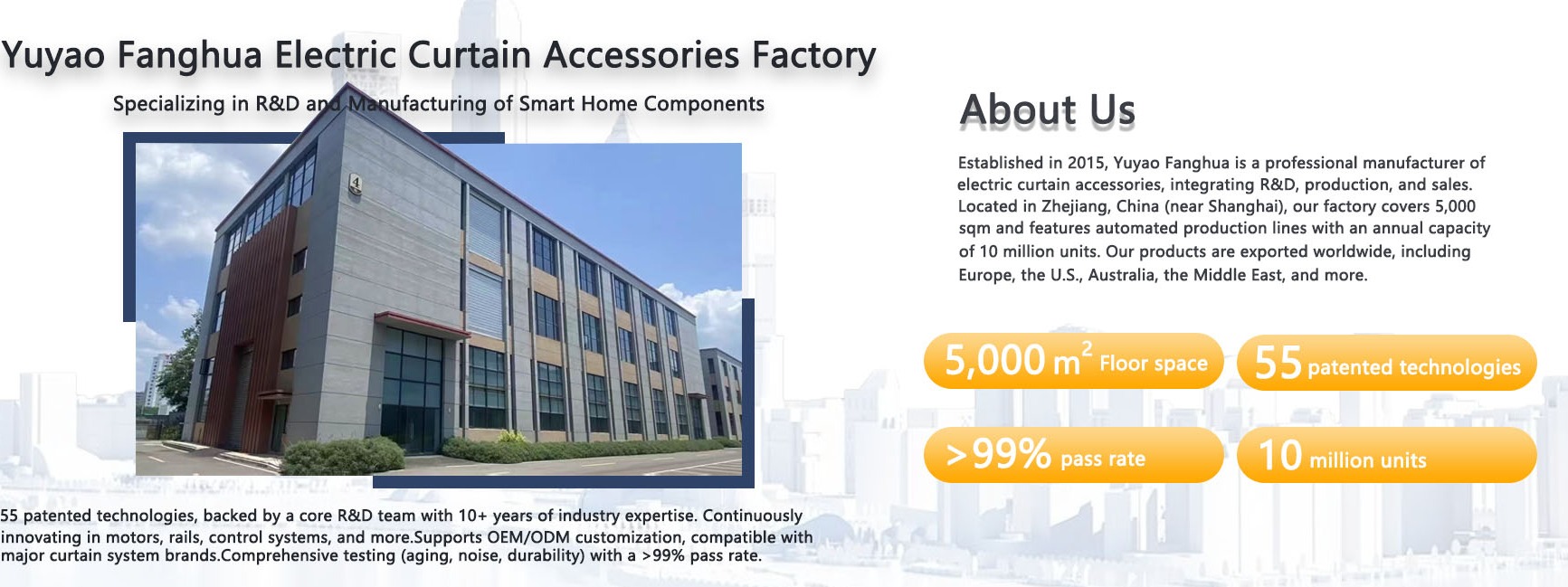 Yuyao Fanghua Electric Curtain Accessories Factory

Specializing in R&D and Manufacturing of Smart Home Components

4

55 patented technologies, backed by a core R&D team with 10+ years of industry expertise. Continuously innovating in motors, rails, control systems, and more.Supports OEM/ODM customization, compatible with major curtain system brands.Comprehensive testing (aging, noise, durability) with a >99% pass rate.

About Us

Established in 2015, Yuyao Fanghua is a professional manufacturer of electric curtain accessories, integrating R&D, production, and sales. Located in Zhejiang, China (near Shanghai), our factory covers 5,000 sqm and features automated production lines with an annual capacity of 10 million units. Our products are exported worldwide, including Europe, the U.S., Australia, the Middle East, and more.

5,000 $m^2$ Floor space

55 patented technologies

>99% pass rate

10 million units